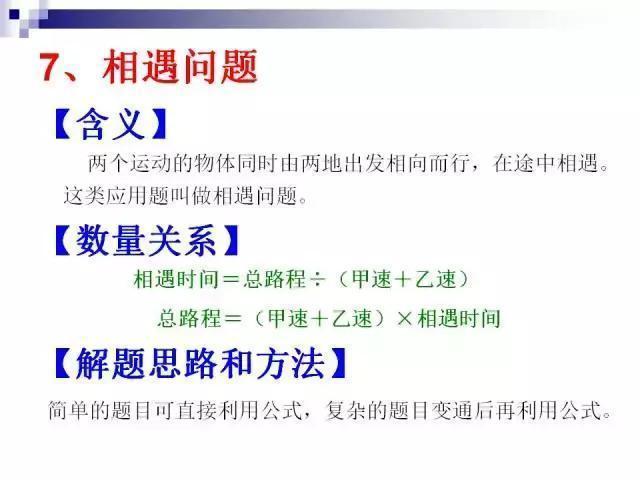 7、相遇问题

【含义】

两个运动的物体同时由两地出发相向而行，在途中相遇。这类应用题叫做相遇问题。

【数量关系】

相遇时间＝总路程÷（甲速＋乙速）

总路程＝（甲速＋乙速）×相遇时间

【解题思路和方法】

简单的题目可直接利用公式，复杂的题目变通后再利用公式。